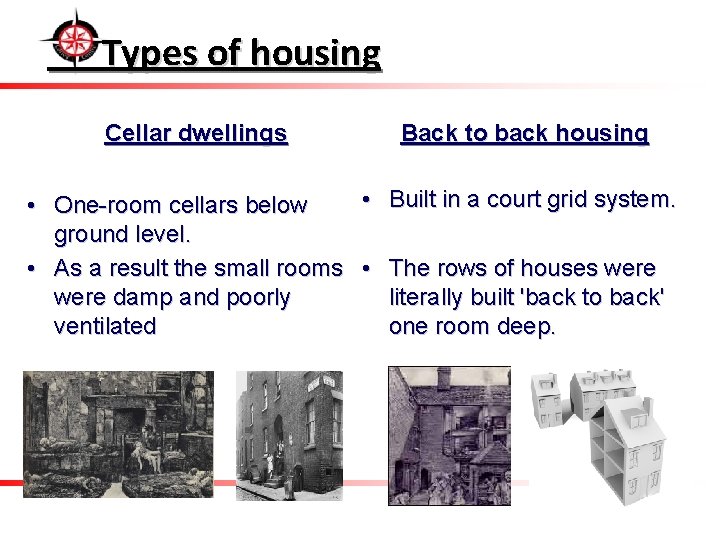 Types of housing

Cellar dwellings

• One-room cellars below ground level.
• As a result the small rooms were damp and poorly ventilated

Back to back housing

• Built in a court grid system.
• The rows of houses were literally built 'back to back' one room deep.